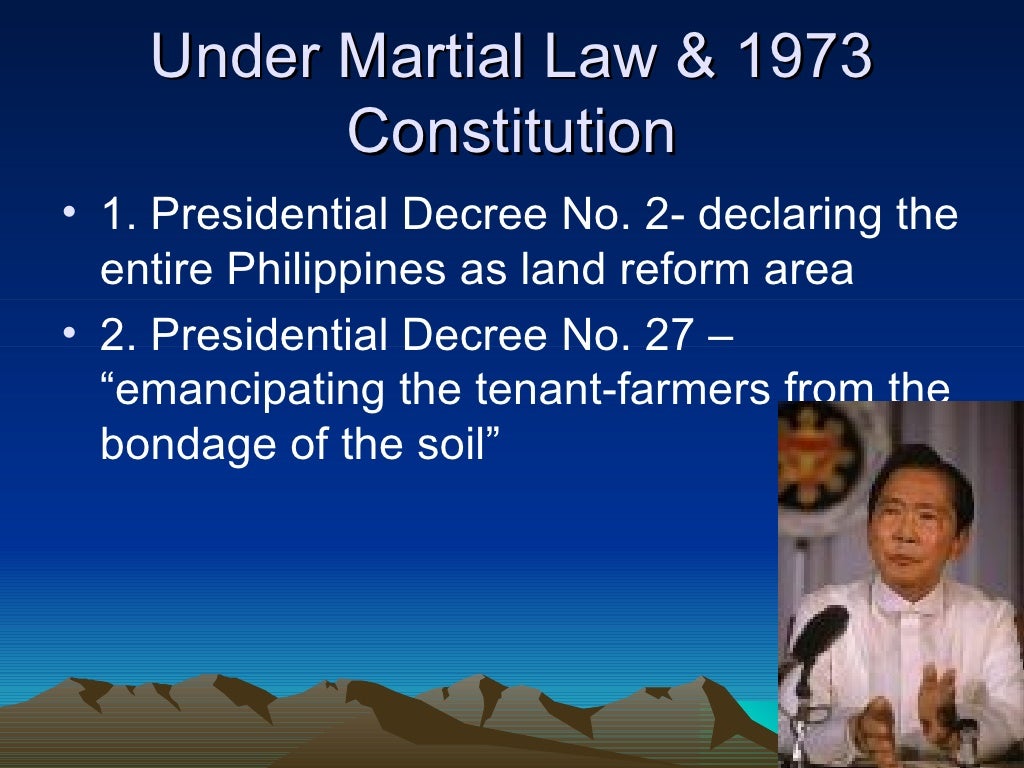 Under Martial Law & 1973 Constitution

• 1. Presidential Decree No. 2- declaring the entire Philippines as land reform area
• 2. Presidential Decree No. 27 – “emancipating the tenant-farmers from the bondage of the soil”